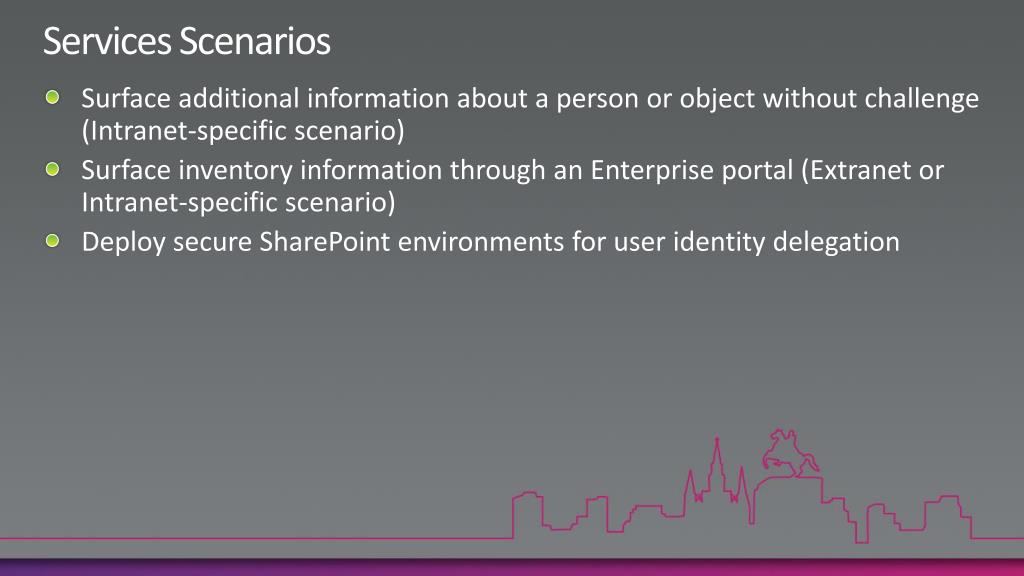 Services Scenarios

Surface additional information about a person or object without challenge (Intranet-specific scenario)

Surface inventory information through an Enterprise portal (Extranet or Intranet-specific scenario)

Deploy secure SharePoint environments for user identity delegation